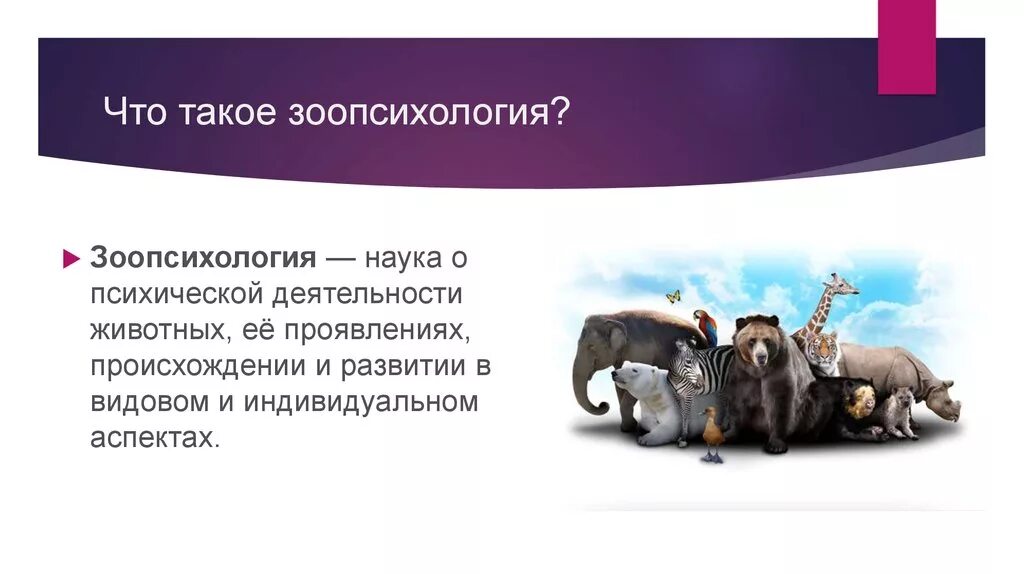 Что такое зоопсихология?

Зоопсихология — наука о психической деятельности животных, её проявлениях, происхождении и развитии в видовом и индивидуальном аспектах.